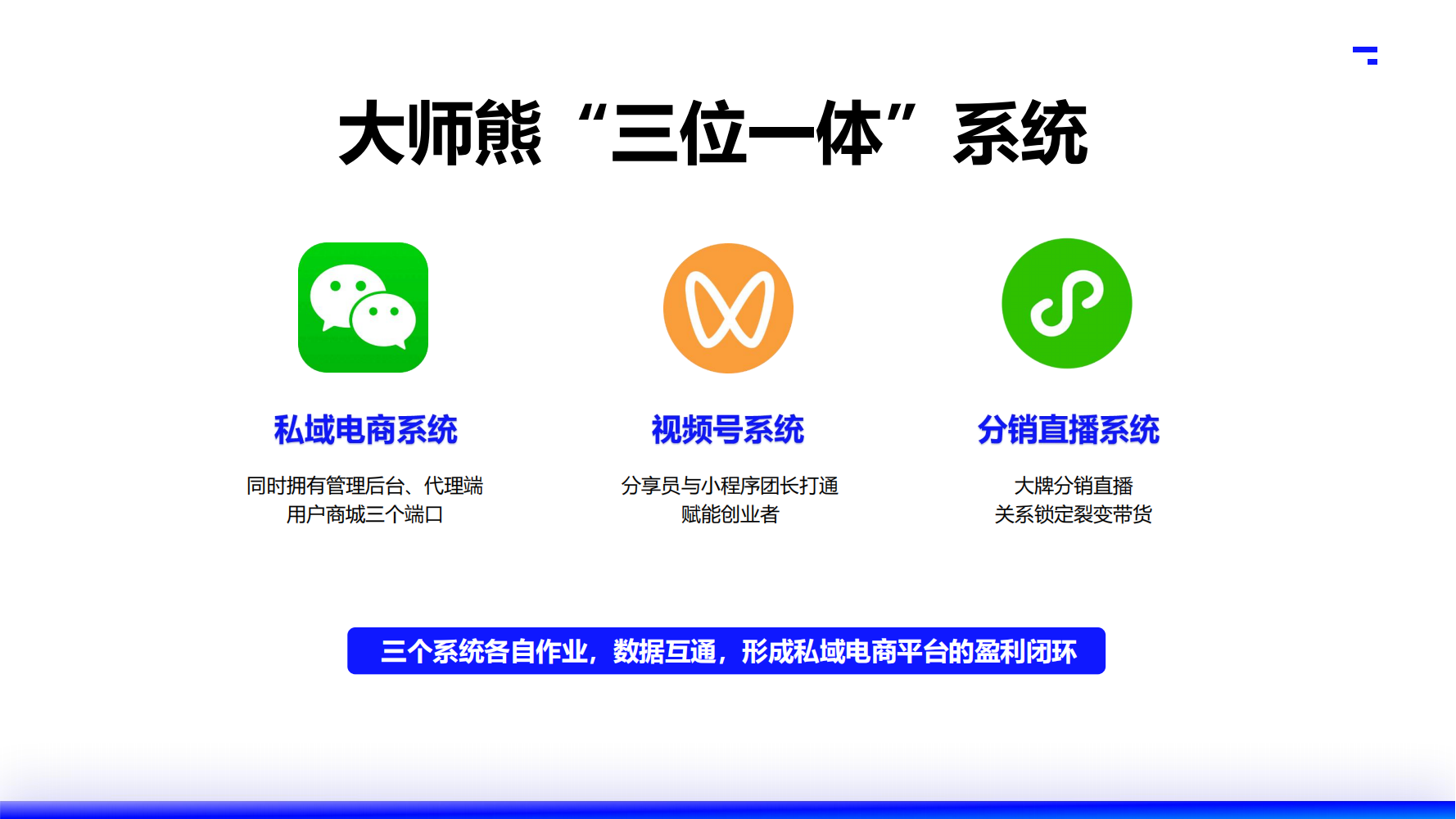 大师熊“三位一体”系统

私域电商系统

同时拥有管理后台、代理端
用户商城三个端口

视频号系统

分享员与小程序团长打通
赋能创业者

分销直播系统

大牌分销直播
关系锁定裂变带货

三个系统各自作业，数据互通，形成私域电商平台的盈利闭环